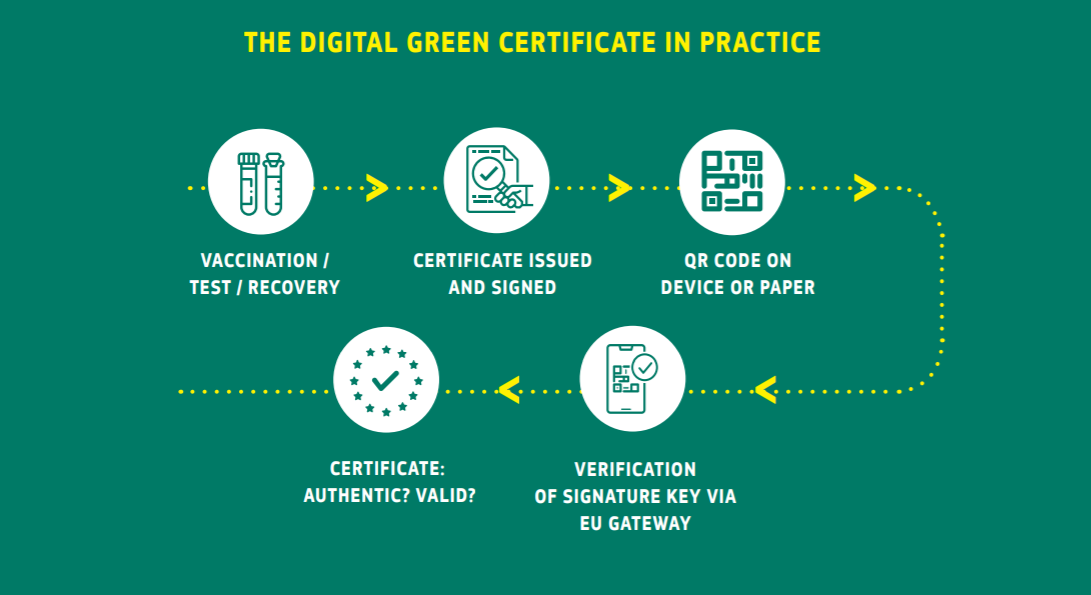 THE DIGITAL GREEN CERTIFICATE IN PRACTICE

VACCINATION / TEST / RECOVERY

CERTIFICATE ISSUED AND SIGNED

QR CODE ON DEVICE OR PAPER

VERIFICATION OF SIGNATURE KEY VIA EU GATEWAY

CERTIFICATE: AUTHENTIC? VALID?